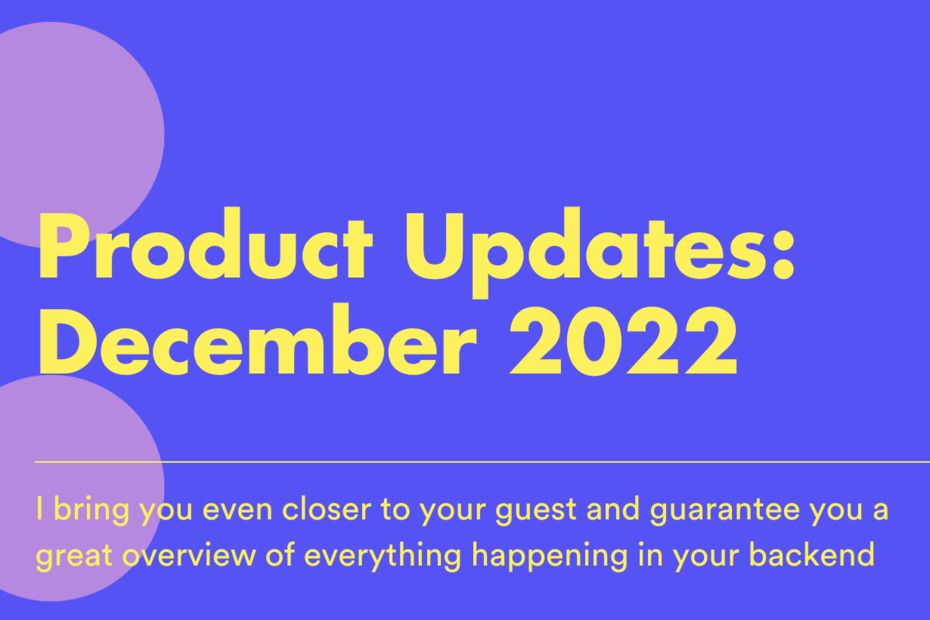 Product Updates: December 2022

I bring you even closer to your guest and guarantee you a great overview of everything happening in your backend